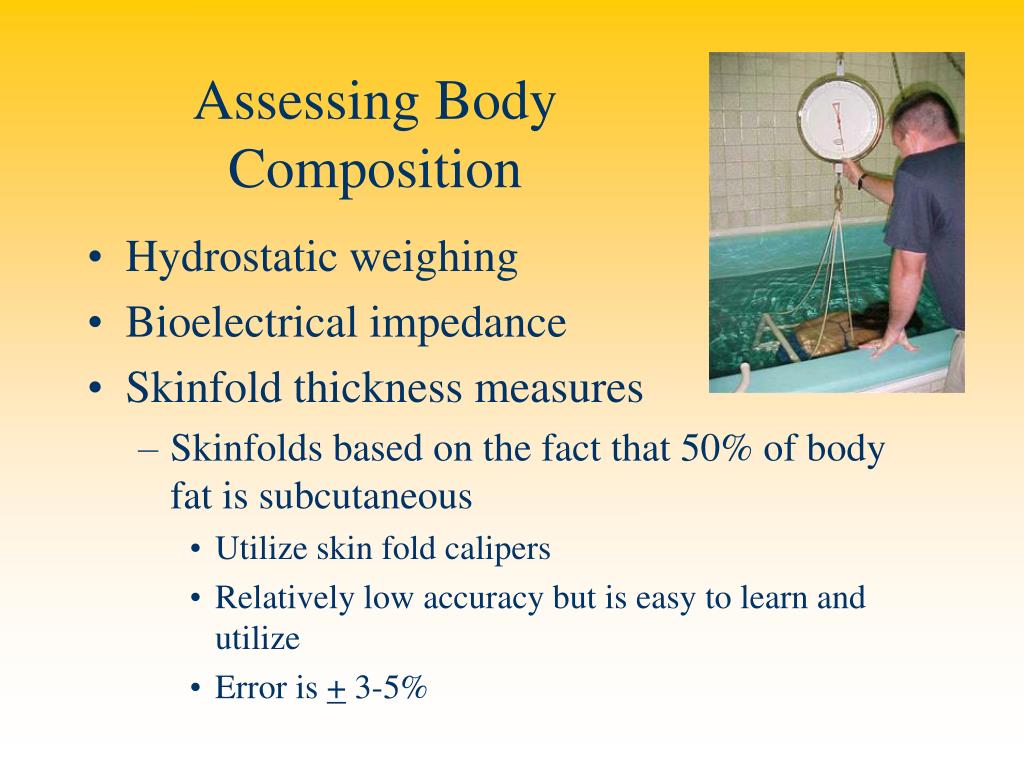 Assessing Body Composition

• Hydrostatic weighing
• Bioelectrical impedance
• Skinfold thickness measures
  – Skinfolds based on the fact that 50% of body fat is subcutaneous
    • Utilize skin fold calipers
    • Relatively low accuracy but is easy to learn and utilize
    • Error is $\pm$ 3-5%